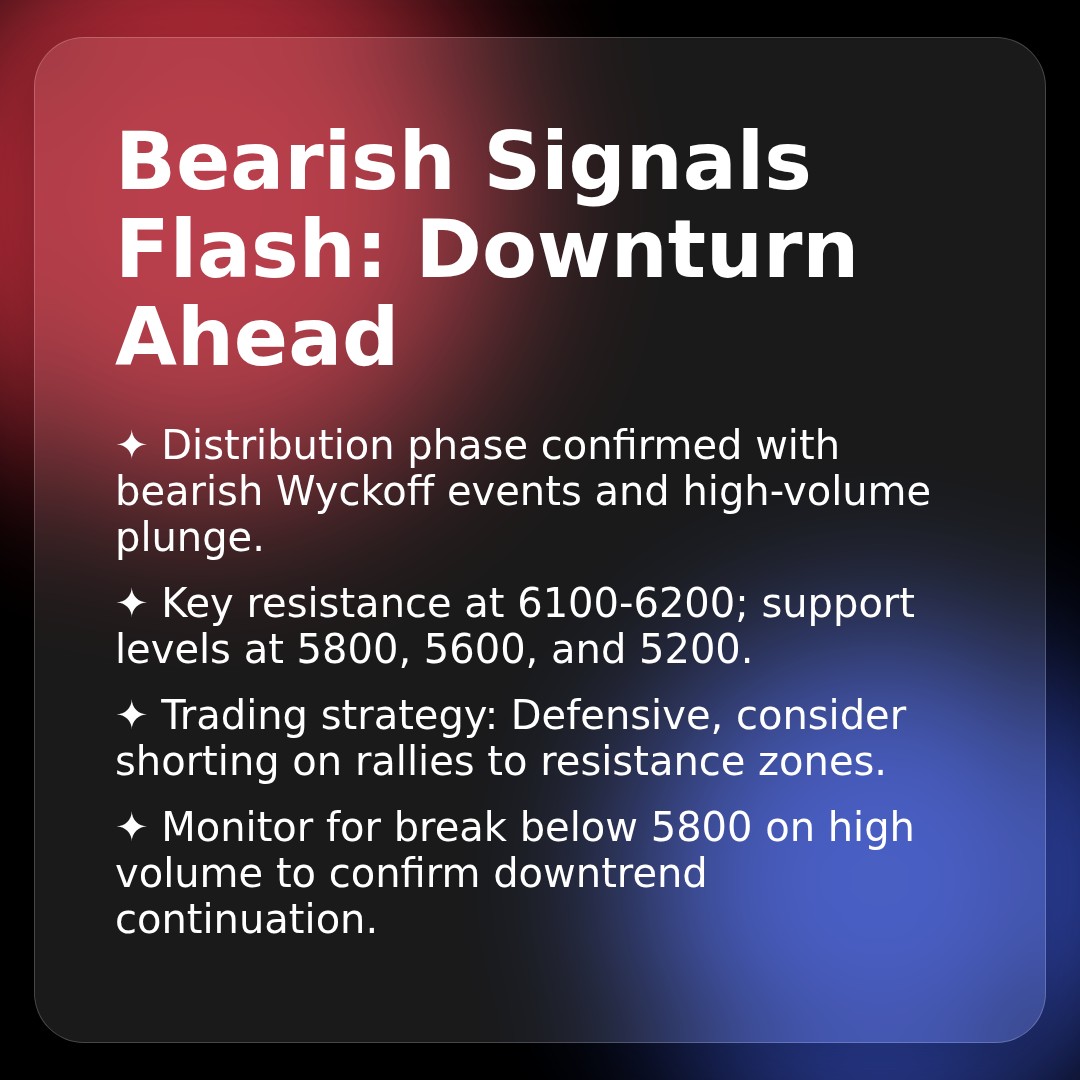 Bearish Signals Flash: Downturn Ahead

✦ Distribution phase confirmed with bearish Wyckoff events and high-volume plunge.

✦ Key resistance at 6100-6200; support levels at 5800, 5600, and 5200.

✦ Trading strategy: Defensive, consider shorting on rallies to resistance zones.

✦ Monitor for break below 5800 on high volume to confirm downtrend continuation.